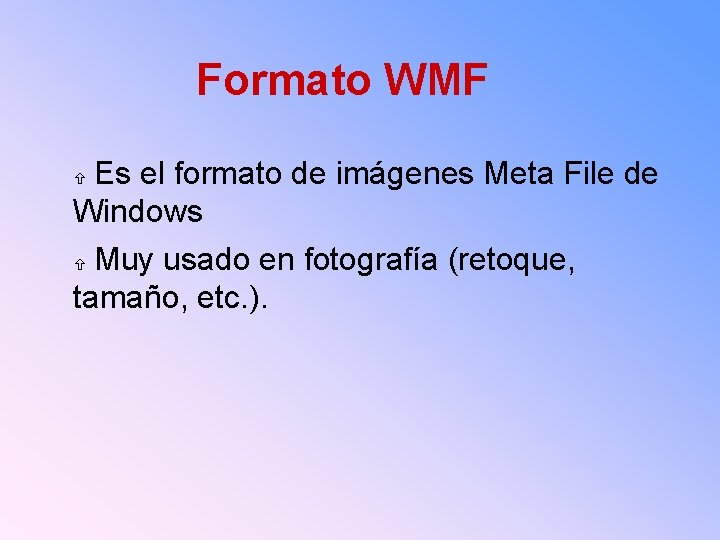 Formato WMF

⇧ Es el formato de imágenes Meta File de Windows

⇧ Muy usado en fotografía (retoque, tamaño, etc.).